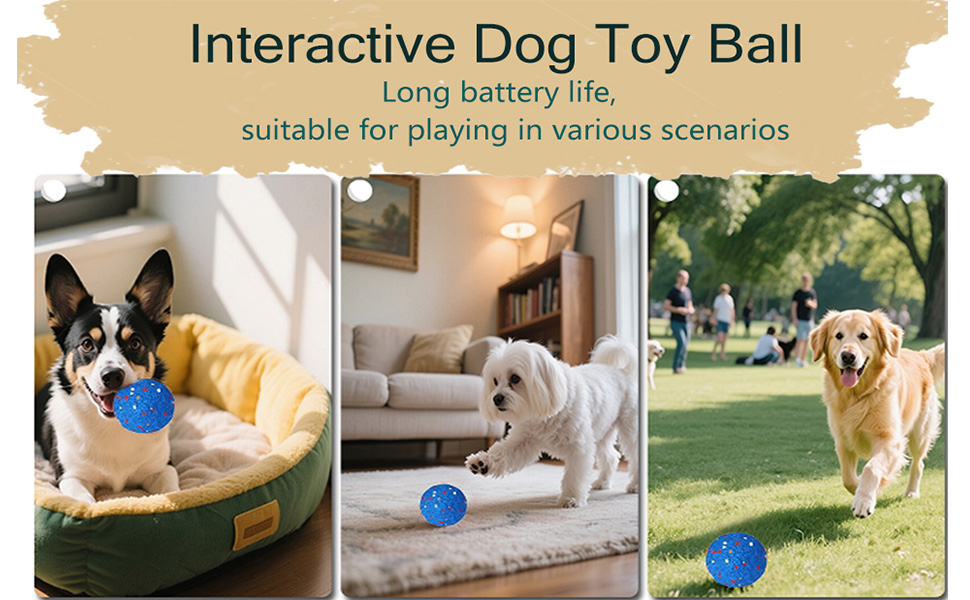 Interactive Dog Toy Ball

Long battery life,
suitable for playing in various scenarios